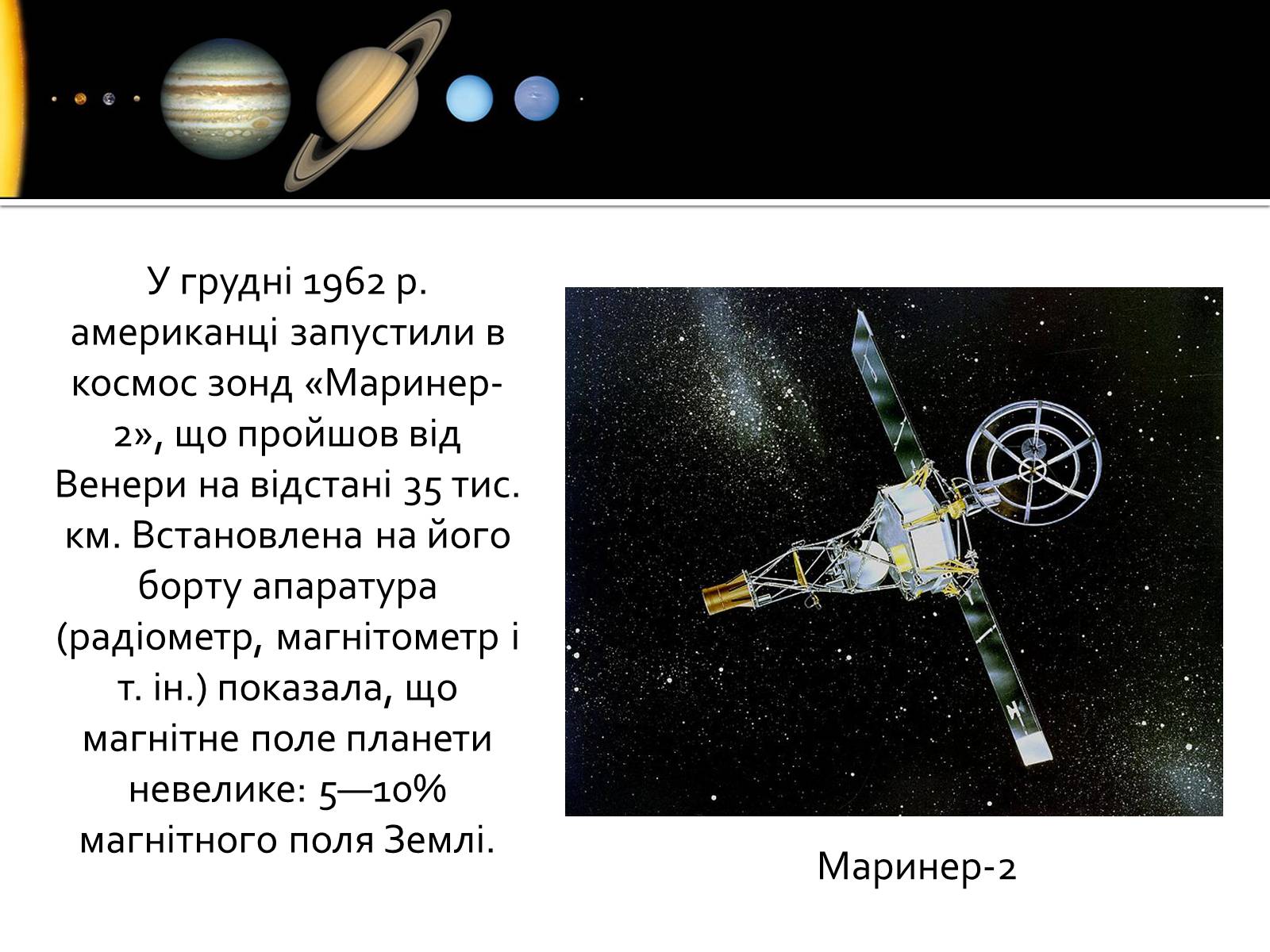 У грудні 1962 р. американці запустили в космос зонд «Маринер-2», що пройшов від Венери на відстані 35 тис. км. Встановлена на його борту апаратура (радіометр, магнітометр і т. ін.) показала, що магнітне поле планети невелике: 5—10% магнітного поля Землі.

Маринер-2